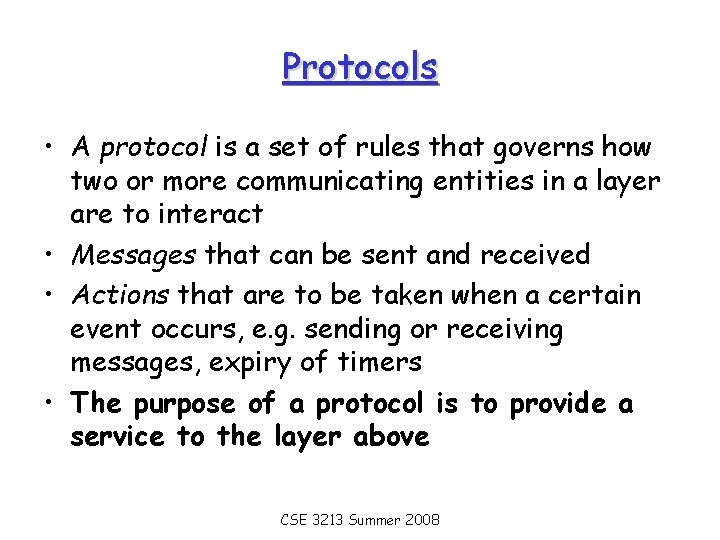 Protocols

• A protocol is a set of rules that governs how two or more communicating entities in a layer are to interact
• Messages that can be sent and received
• Actions that are to be taken when a certain event occurs, e.g. sending or receiving messages, expiry of timers
• The purpose of a protocol is to provide a service to the layer above

CSE 3213 Summer 2008